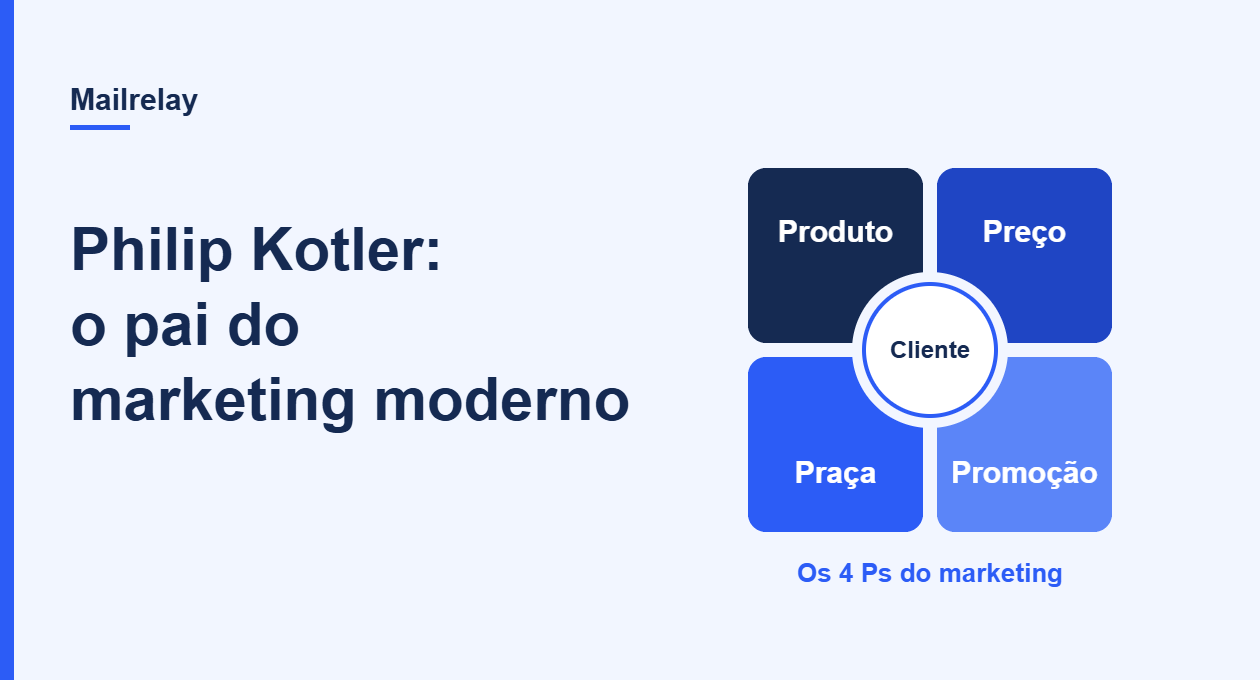 Mailrelay

Philip Kotler:
o pai do
marketing moderno

Produto
Preço
Cliente
Praça
Promoção

Os 4 Ps do marketing